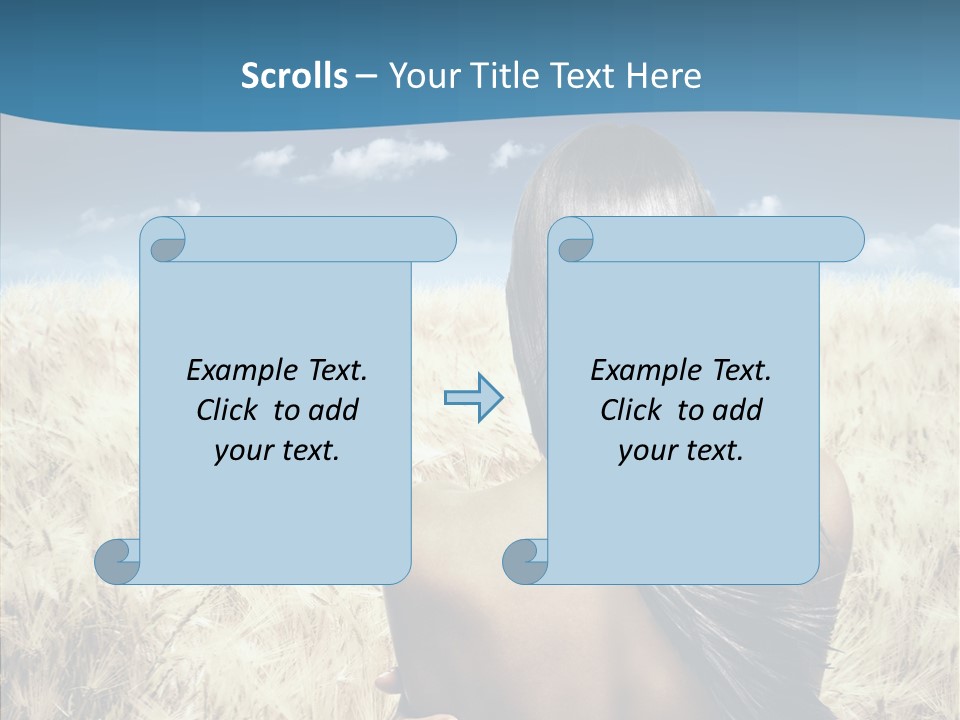 Scrolls – Your Title Text Here

Example Text. Click to add your text.

Example Text. Click to add your text.